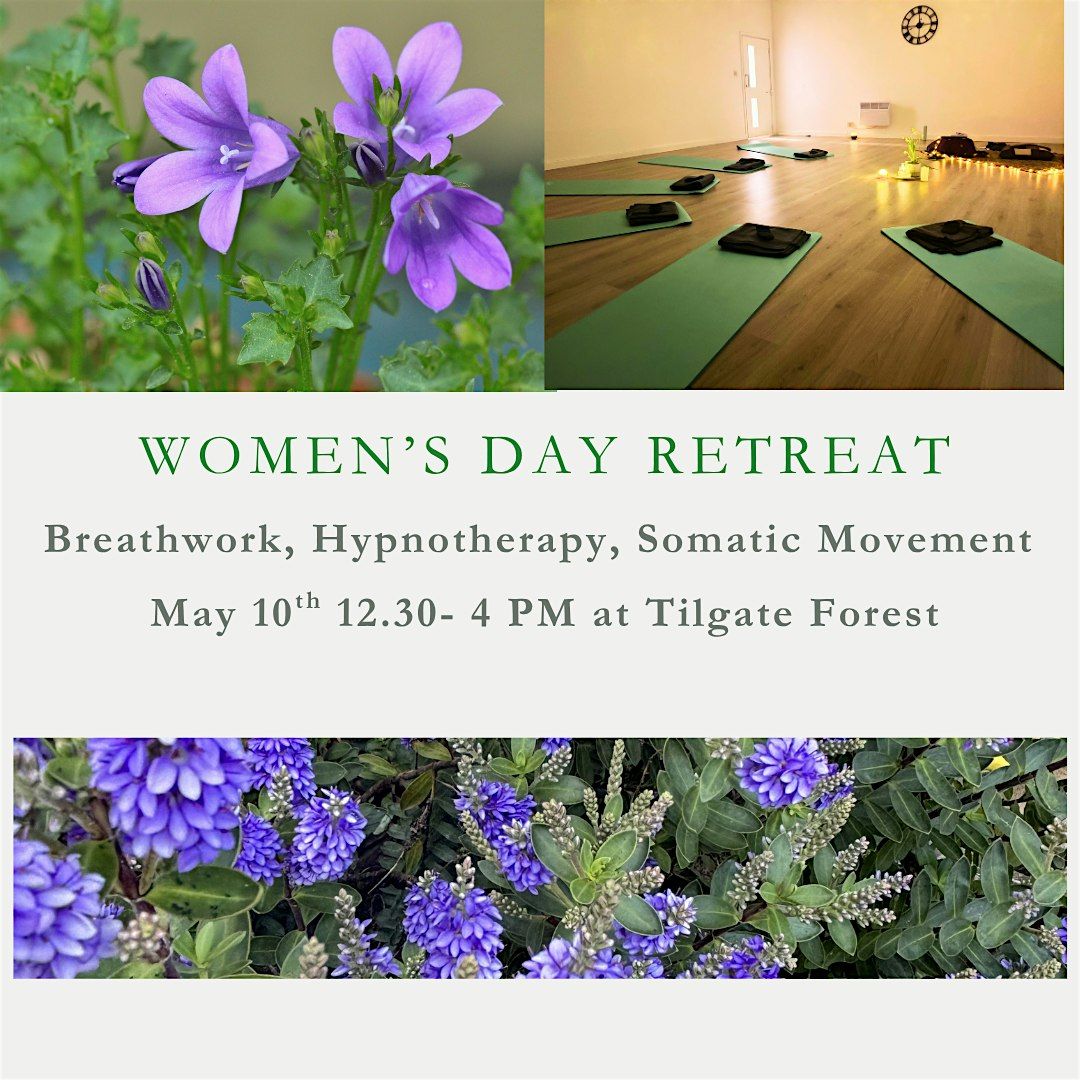 WOMEN'S DAY RETREAT

Breathwork, Hypnotherapy, Somatic Movement

May 10$^{th}$ 12.30- 4 PM at Tilgate Forest